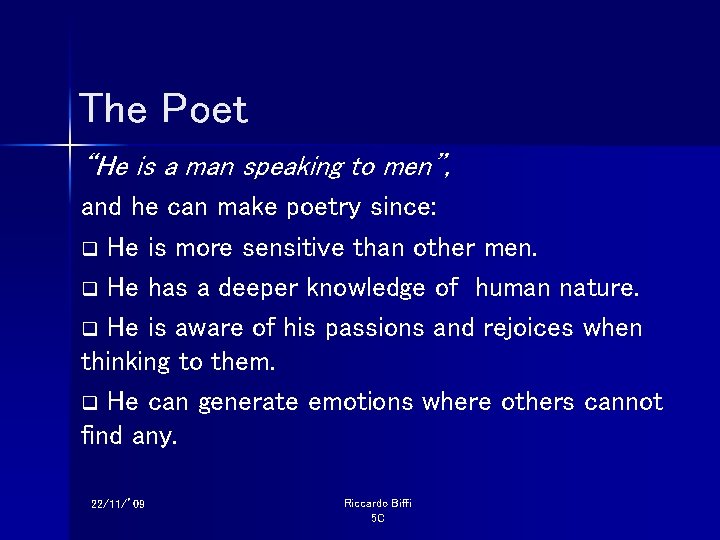 The Poet

"He is a man speaking to men",

and he can make poetry since:

❑ He is more sensitive than other men.

❑ He has a deeper knowledge of human nature.

❑ He is aware of his passions and rejoices when thinking to them.

❑ He can generate emotions where others cannot find any.

22/11/'09

Riccardo Biffi
5C